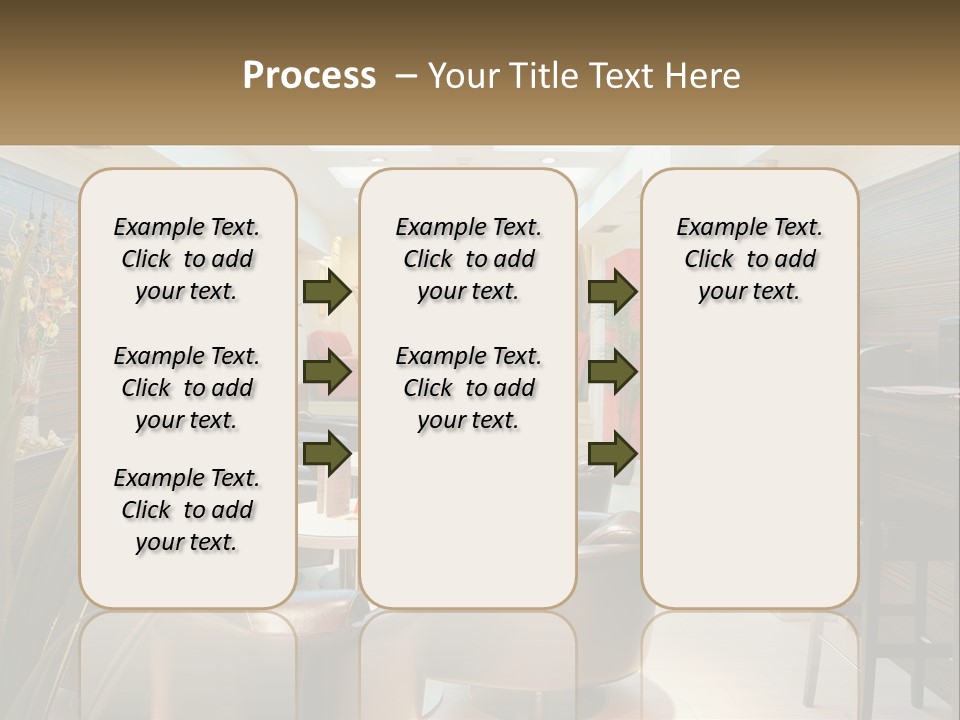 Process – Your Title Text Here

Example Text. Click to add your text.

Example Text. Click to add your text.

Example Text. Click to add your text.

Example Text. Click to add your text.

Example Text. Click to add your text.

Example Text. Click to add your text.